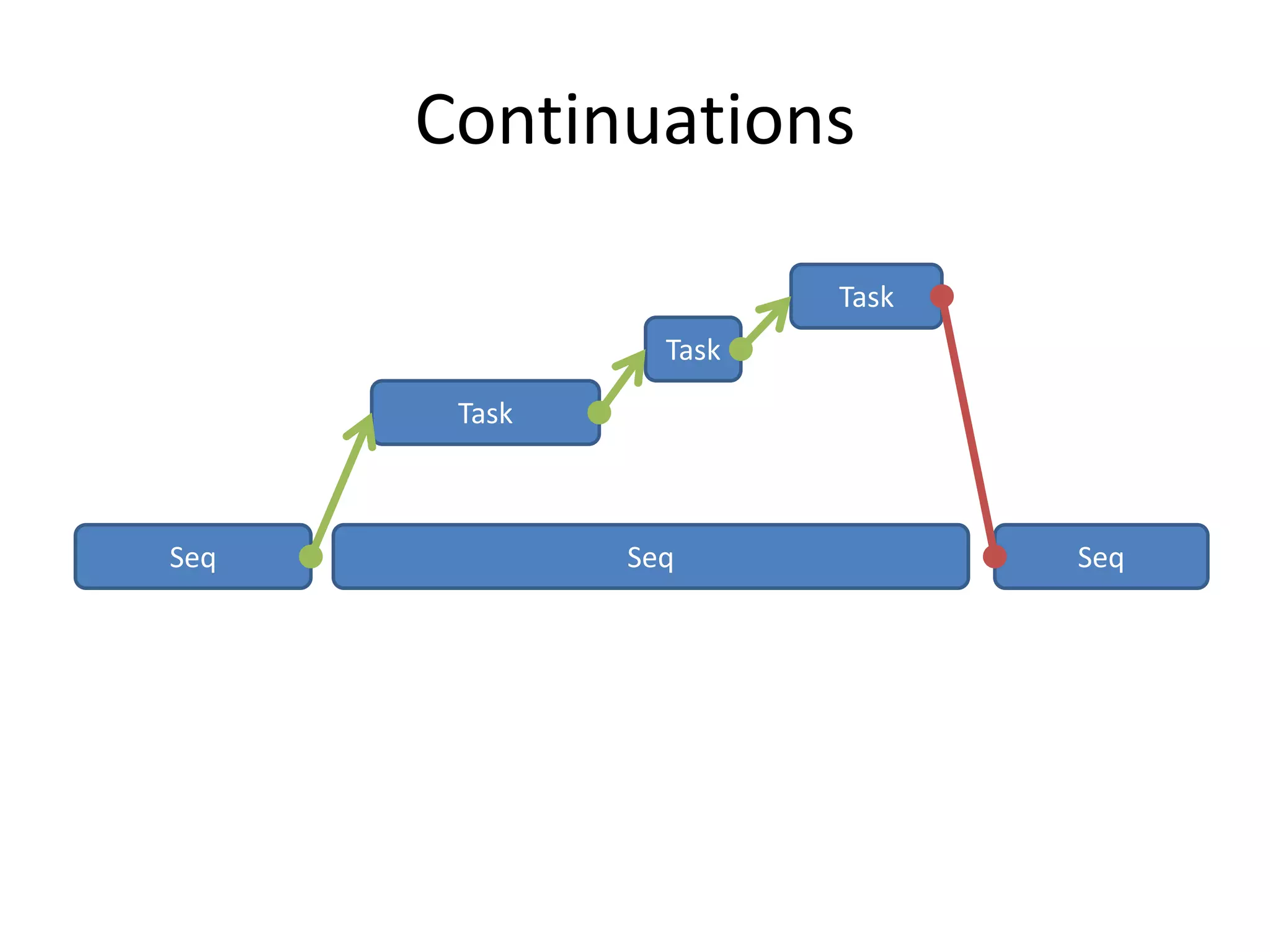 Continuations

Task

Task

Task

Seq

Seq

Seq